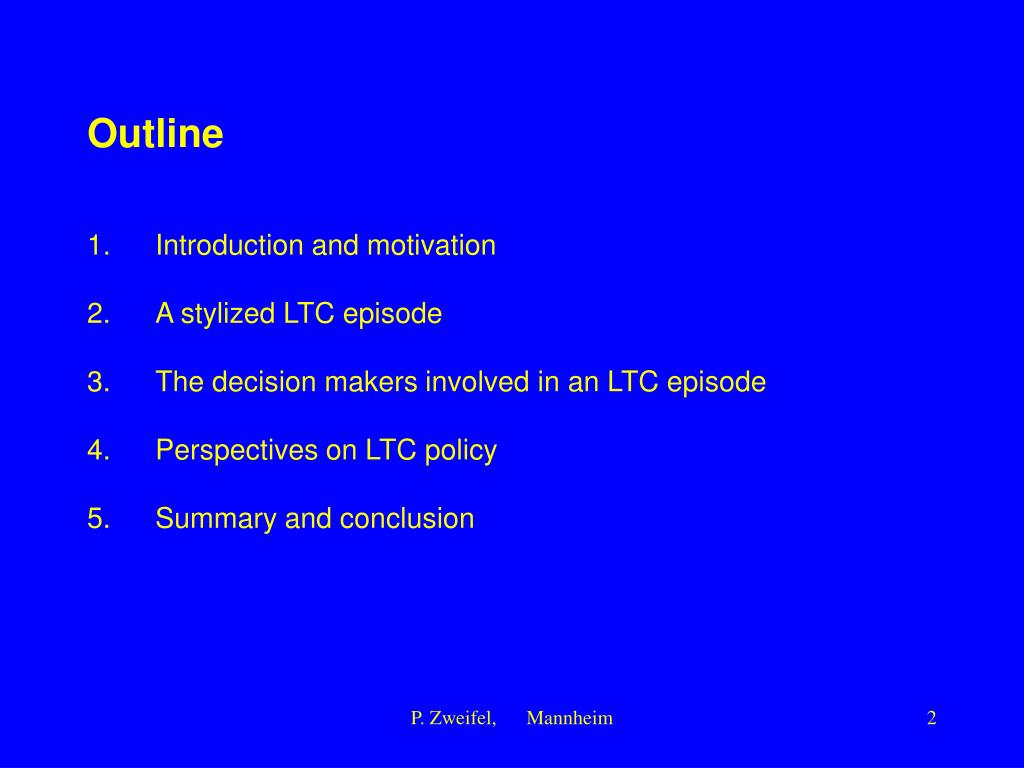 Outline

1. Introduction and motivation

2. A stylized LTC episode

3. The decision makers involved in an LTC episode

4. Perspectives on LTC policy

5. Summary and conclusion

P. Zweifel, Mannheim

2